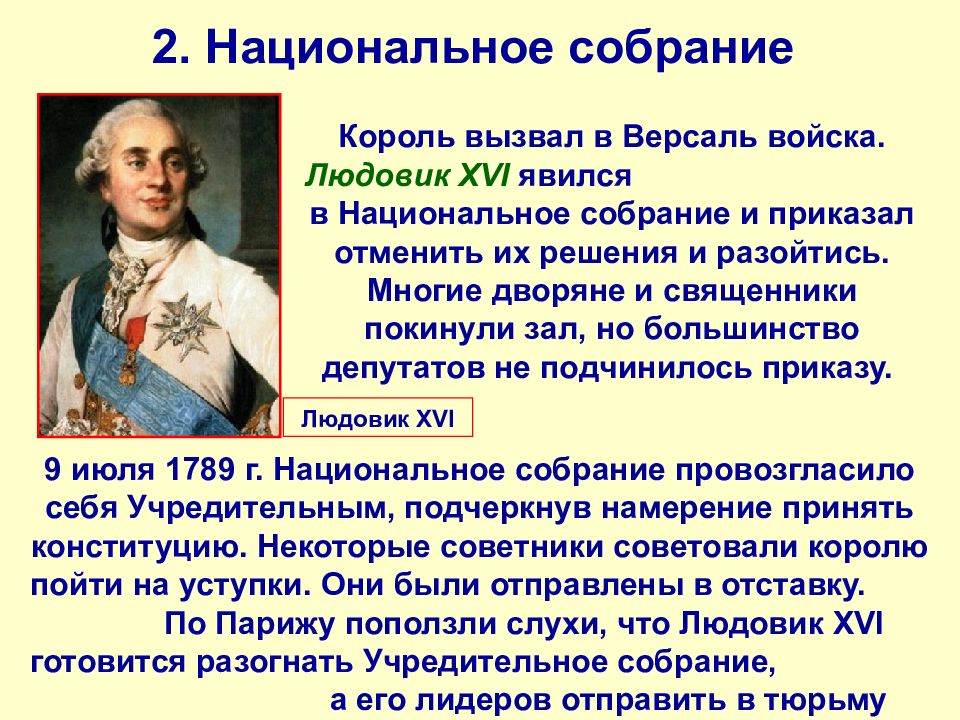 2. Национальное собрание

Король вызвал в Версаль войска. Людовик XVI явился в Национальное собрание и приказал отменить их решения и разойтись. Многие дворяне и священники покинули зал, но большинство депутатов не подчинилось приказу.

Людовик XVI

9 июля 1789 г. Национальное собрание провозгласило себя Учредительным, подчеркнув намерение принять конституцию. Некоторые советники советовали королю пойти на уступки. Они были отправлены в отставку.

По Парижу поползли слухи, что Людовик XVI готовится разогнать Учредительное собрание, а его лидеров отправить в тюрьму